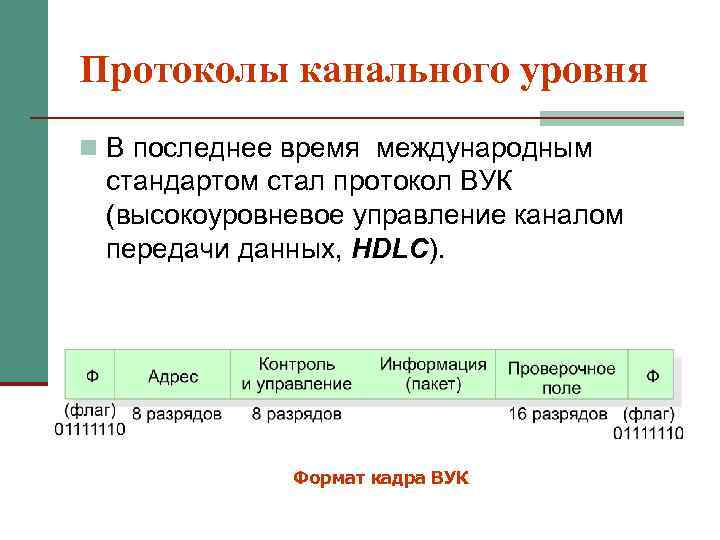 Протоколы канального уровня

В последнее время международным стандартом стал протокол ВУК (высокоуровневое управление каналом передачи данных, HDLC).

| Ф | Адрес | Контроль и управление | Информация (пакет) | Проверочное поле | Ф |
|---|---|---|---|---|---|
| (флаг) 01111110 | 8 разрядов | 8 разрядов | | 16 разрядов | (флаг) 01111110 |

Формат кадра ВУК